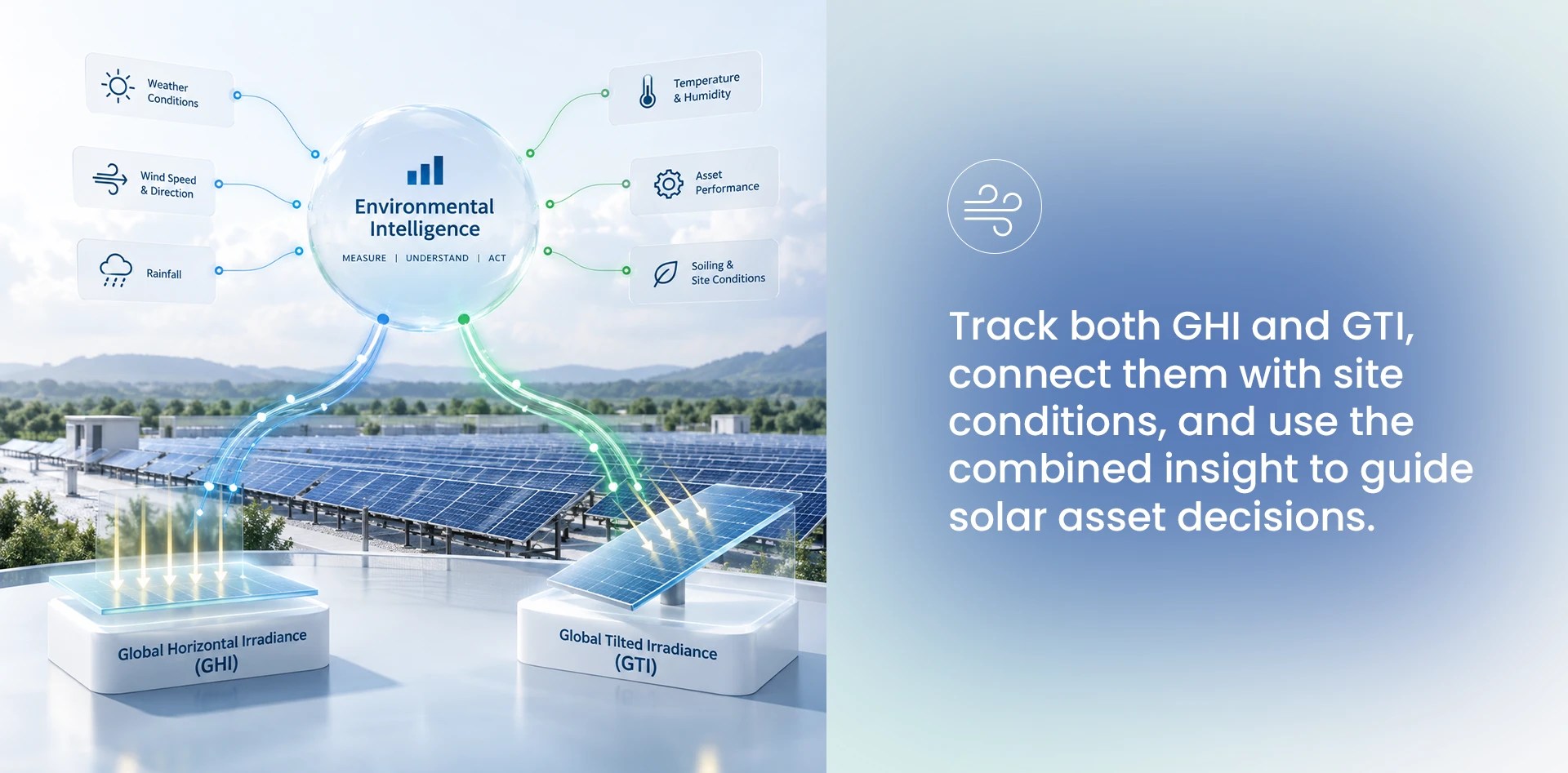 Weather Conditions

Wind Speed & Direction

Rainfall

Environmental Intelligence

MEASURE | UNDERSTAND | ACT

Temperature & Humidity

Asset Performance

Soiling & Site Conditions

Global Horizontal Irradiance (GHI)

Global Tilted Irradiance (GTI)

Track both GHI and GTI, connect them with site conditions, and use the combined insight to guide solar asset decisions.